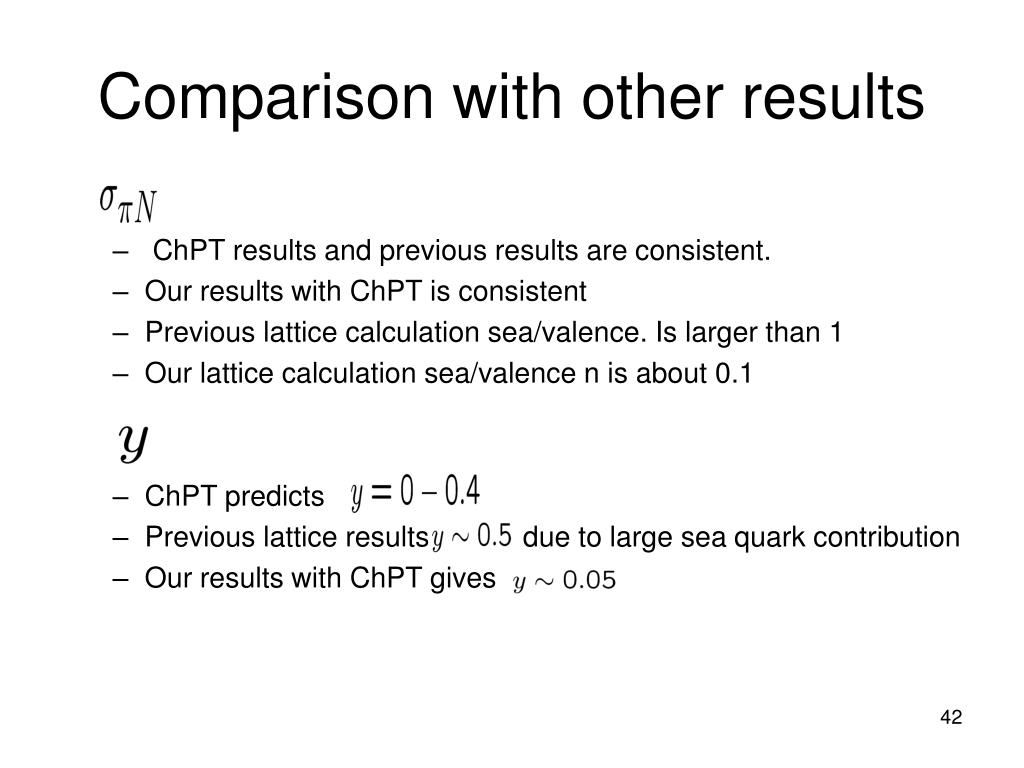 Comparison with other results

$\sigma_{\pi N}$

– ChPT results and previous results are consistent.
– Our results with ChPT is consistent
– Previous lattice calculation sea/valence. Is larger than 1
– Our lattice calculation sea/valence n is about 0.1

$y$

– ChPT predicts $y = 0 - 0.4$
– Previous lattice results $y \sim 0.5$ due to large sea quark contribution
– Our results with ChPT gives $y \sim 0.05$

42